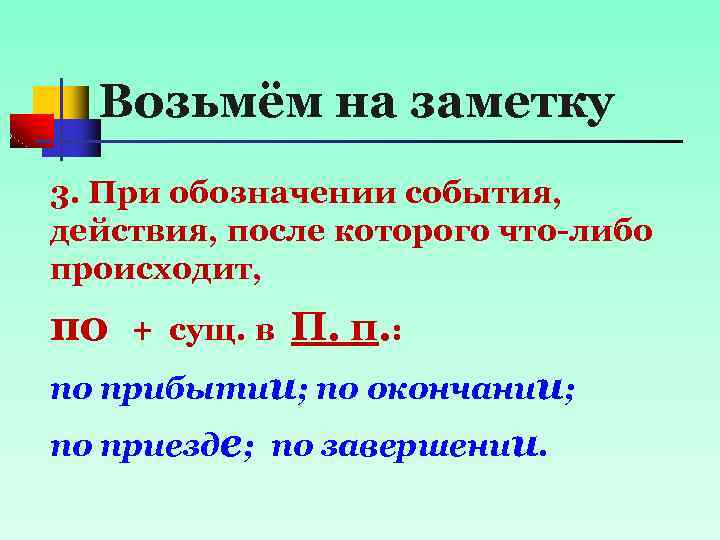 Возьмём на заметку

3. При обозначении события, действия, после которого что-либо происходит,

по + сущ. в П. п.:

по прибытии; по окончании;

по приезде; по завершении.